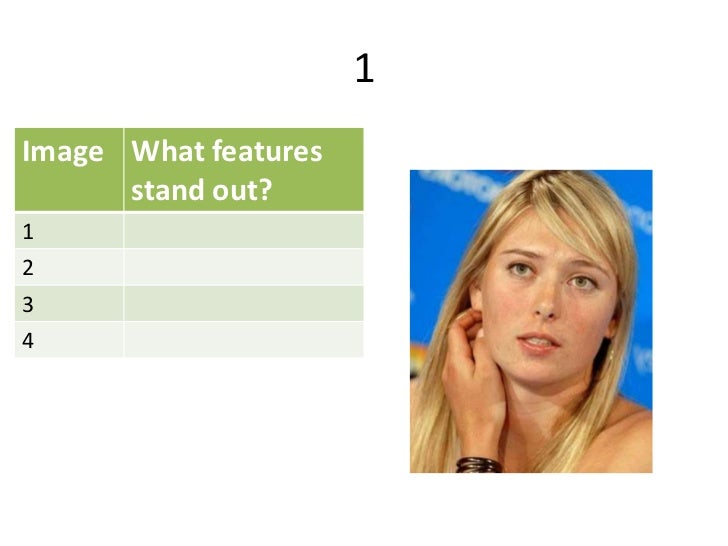 1

| Image | What features stand out? |
|---|---|
| 1 | |
| 2 | |
| 3 | |
| 4 | |